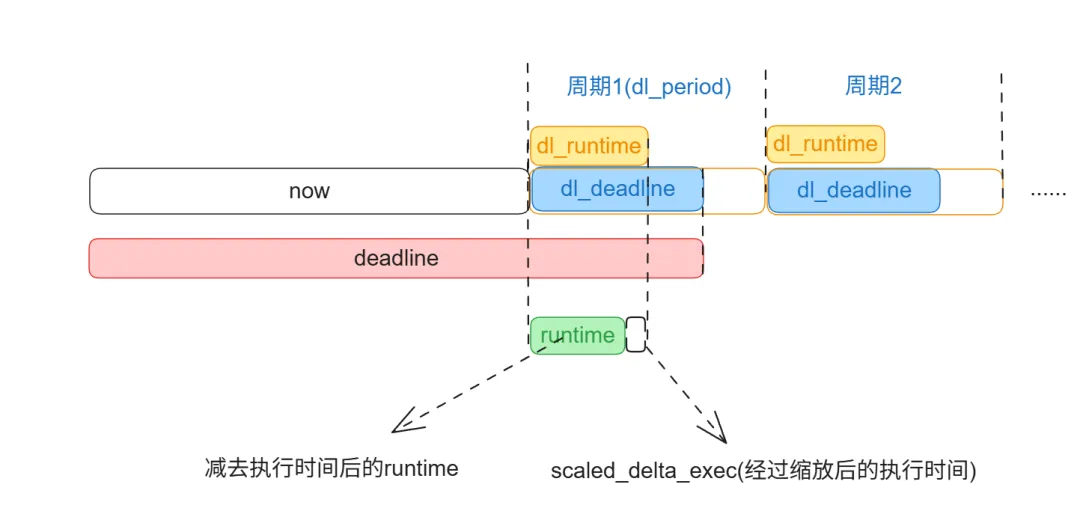 周期1(dl_period)

周期2

dl_runtime

dl_runtime

now

dl_deadline

dl_deadline

......

deadline

runtime

减去执行时间后的runtime

scaled_delta_exec(经过缩放后的执行时间)